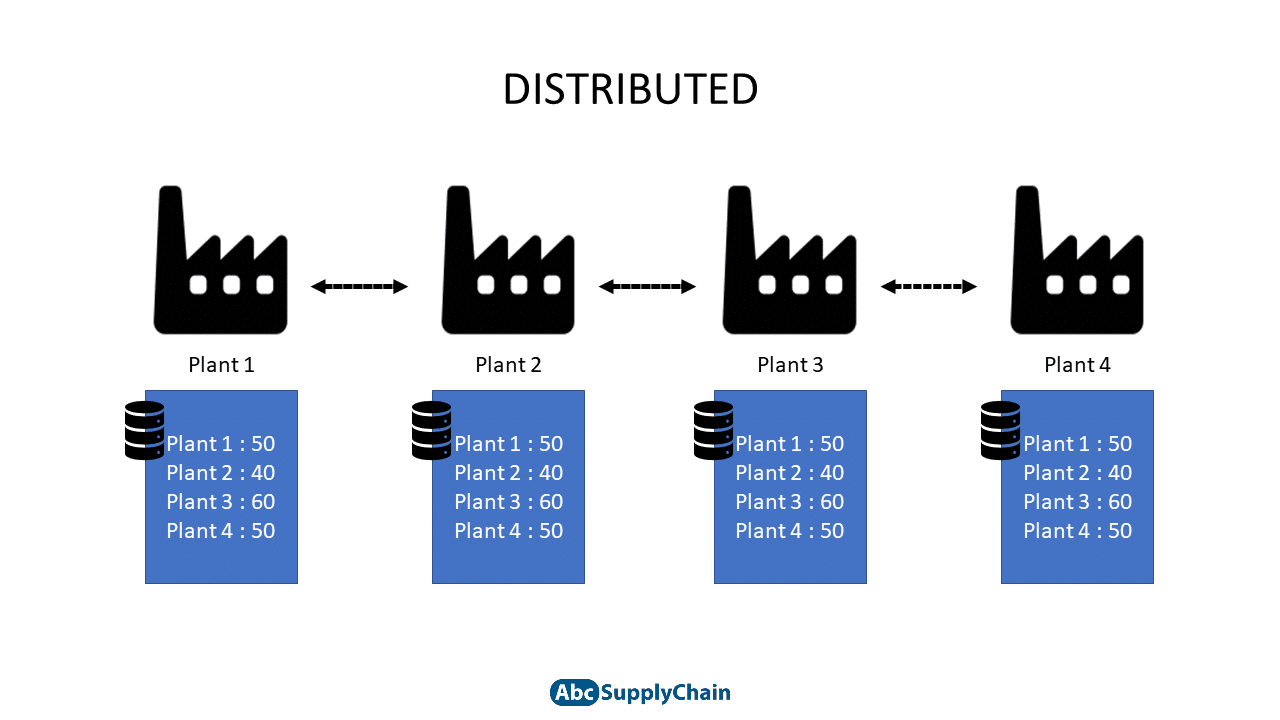 DISTRIBUTED

Plant 1

Plant 1 : 50
Plant 2 : 40
Plant 3 : 60
Plant 4 : 50

Plant 2

Plant 1 : 50
Plant 2 : 40
Plant 3 : 60
Plant 4 : 50

Plant 3

Plant 1 : 50
Plant 2 : 40
Plant 3 : 60
Plant 4 : 50

Plant 4

Plant 1 : 50
Plant 2 : 40
Plant 3 : 60
Plant 4 : 50

Abc SupplyChain